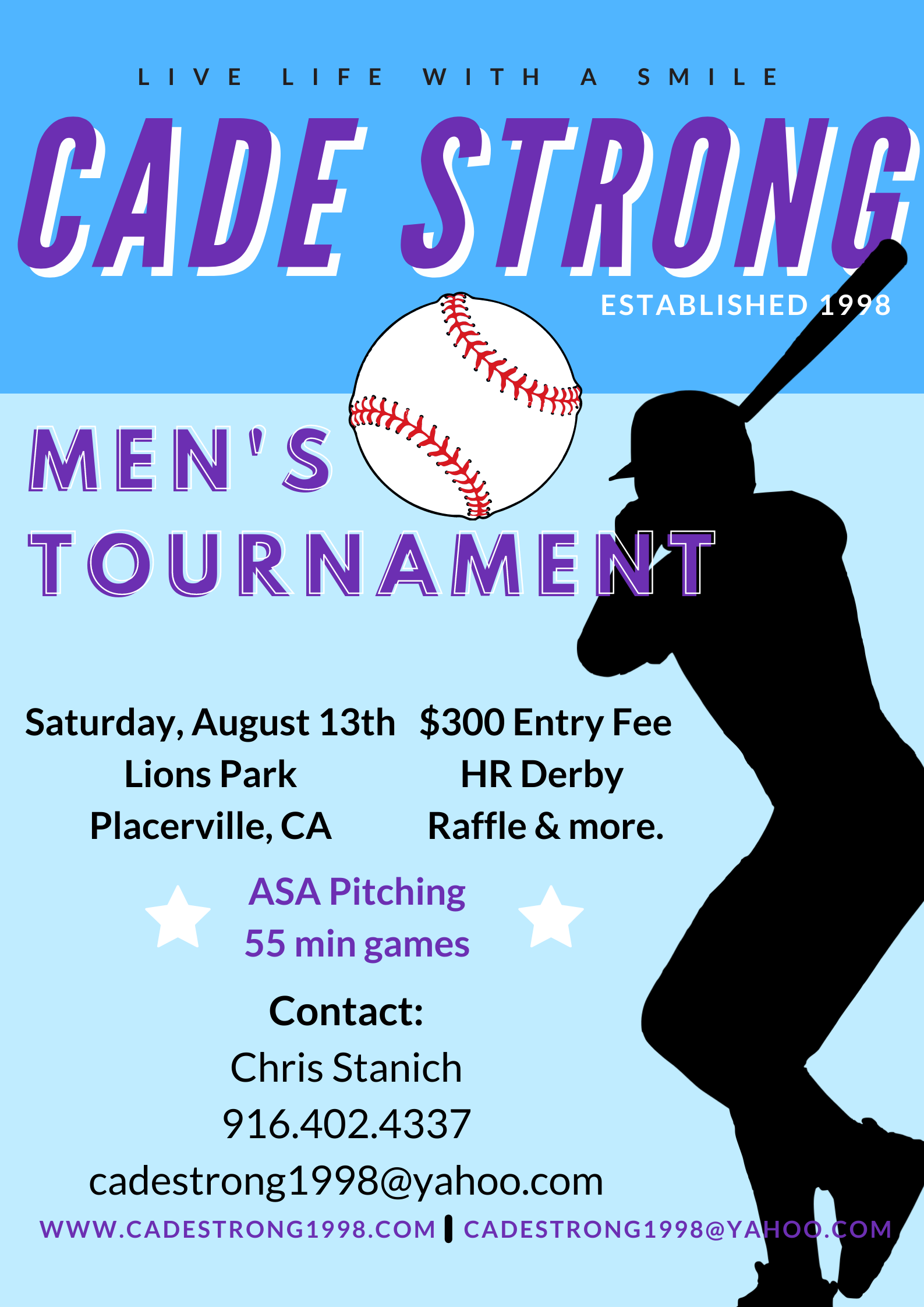 LIVE LIFE WITH A SMILE

CADE STRONG

ESTABLISHED 1998

MEN'S TOURNAMENT

Saturday, August 13th
Lions Park
Placerville, CA

$300 Entry Fee
HR Derby
Raffle & more.

ASA Pitching
55 min games

Contact:
Chris Stanich
916.402.4337
cadestrong1998@yahoo.com

WWW.CADESTRONG1998.COM | CADESTRONG1998@YAHOO.COM